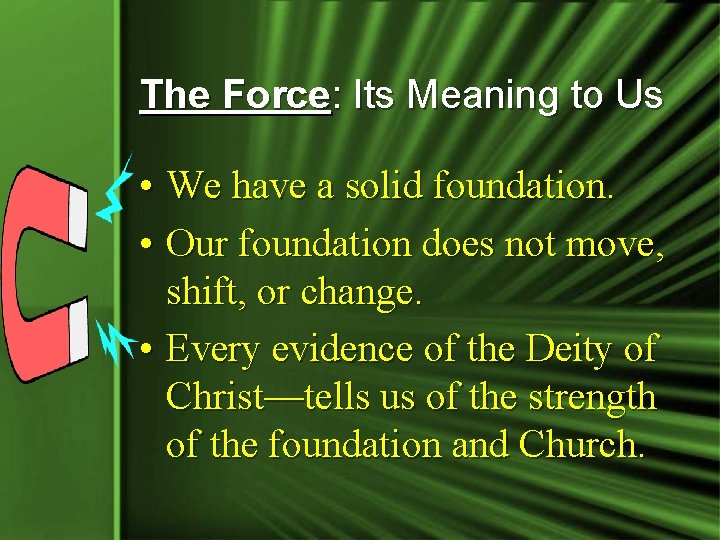 The Force: Its Meaning to Us

• We have a solid foundation.

• Our foundation does not move, shift, or change.

• Every evidence of the Deity of Christ—tells us of the strength of the foundation and Church.